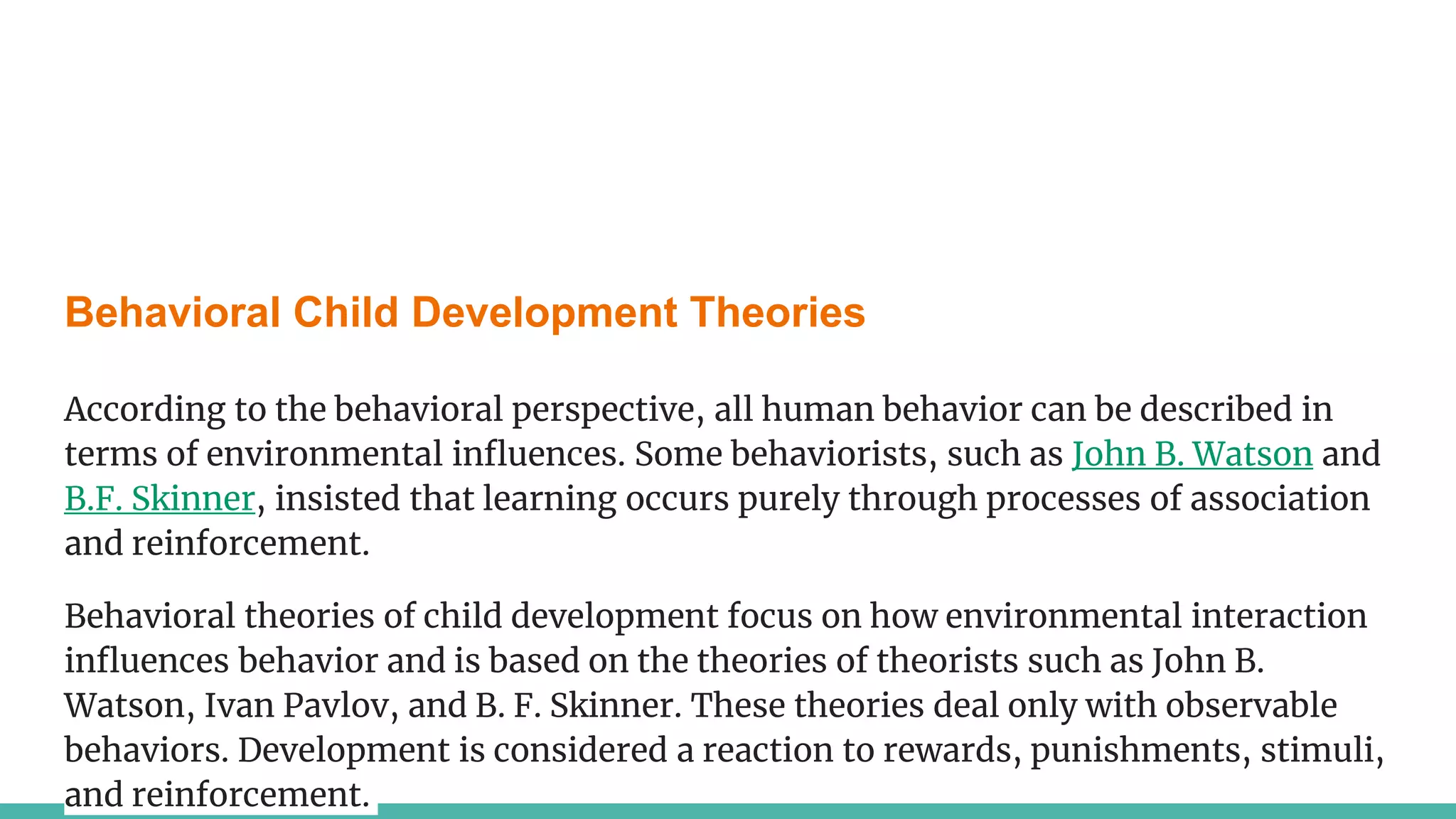 Behavioral Child Development Theories

According to the behavioral perspective, all human behavior can be described in terms of environmental influences. Some behaviorists, such as John B. Watson and B.F. Skinner, insisted that learning occurs purely through processes of association and reinforcement.

Behavioral theories of child development focus on how environmental interaction influences behavior and is based on the theories of theorists such as John B. Watson, Ivan Pavlov, and B. F. Skinner. These theories deal only with observable behaviors. Development is considered a reaction to rewards, punishments, stimuli, and reinforcement.